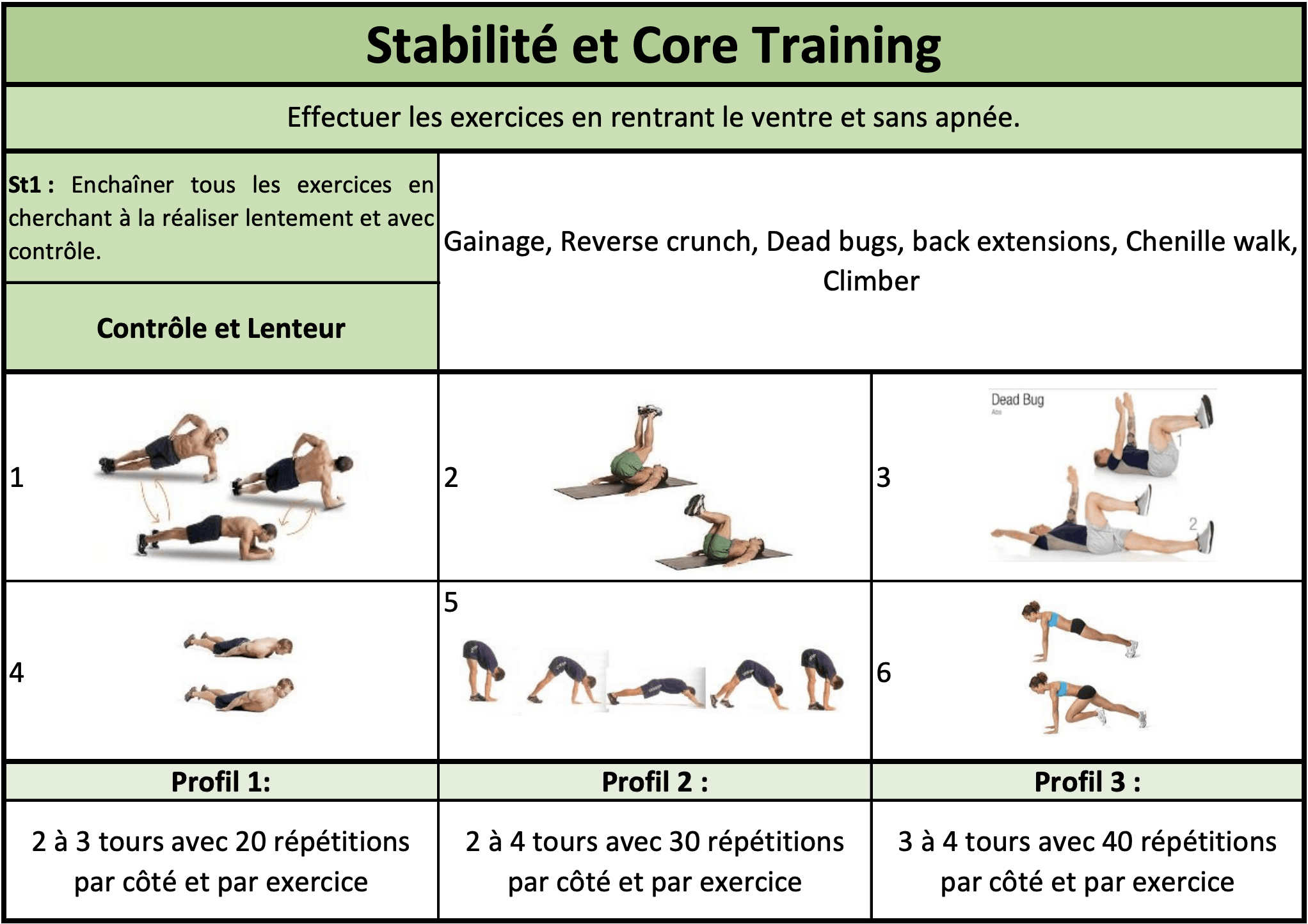 Stabilité et Core Training

Effectuer les exercices en rentrant le ventre et sans apnée.

St1 : Enchaîner tous les exercices en cherchant à la réaliser lentement et avec contrôle.

Contrôle et Lenteur

Gainage, Reverse crunch, Dead bugs, back extensions, Chenille walk, Climber

1

2

3

Dead Bug

Abs

1

2

4

5

6

| Profil 1: | Profil 2 : | Profil 3 : |
|---|---|---|
| 2 à 3 tours avec 20 répétitions par côté et par exercice | 2 à 4 tours avec 30 répétitions par côté et par exercice | 3 à 4 tours avec 40 répétitions par côté et par exercice |